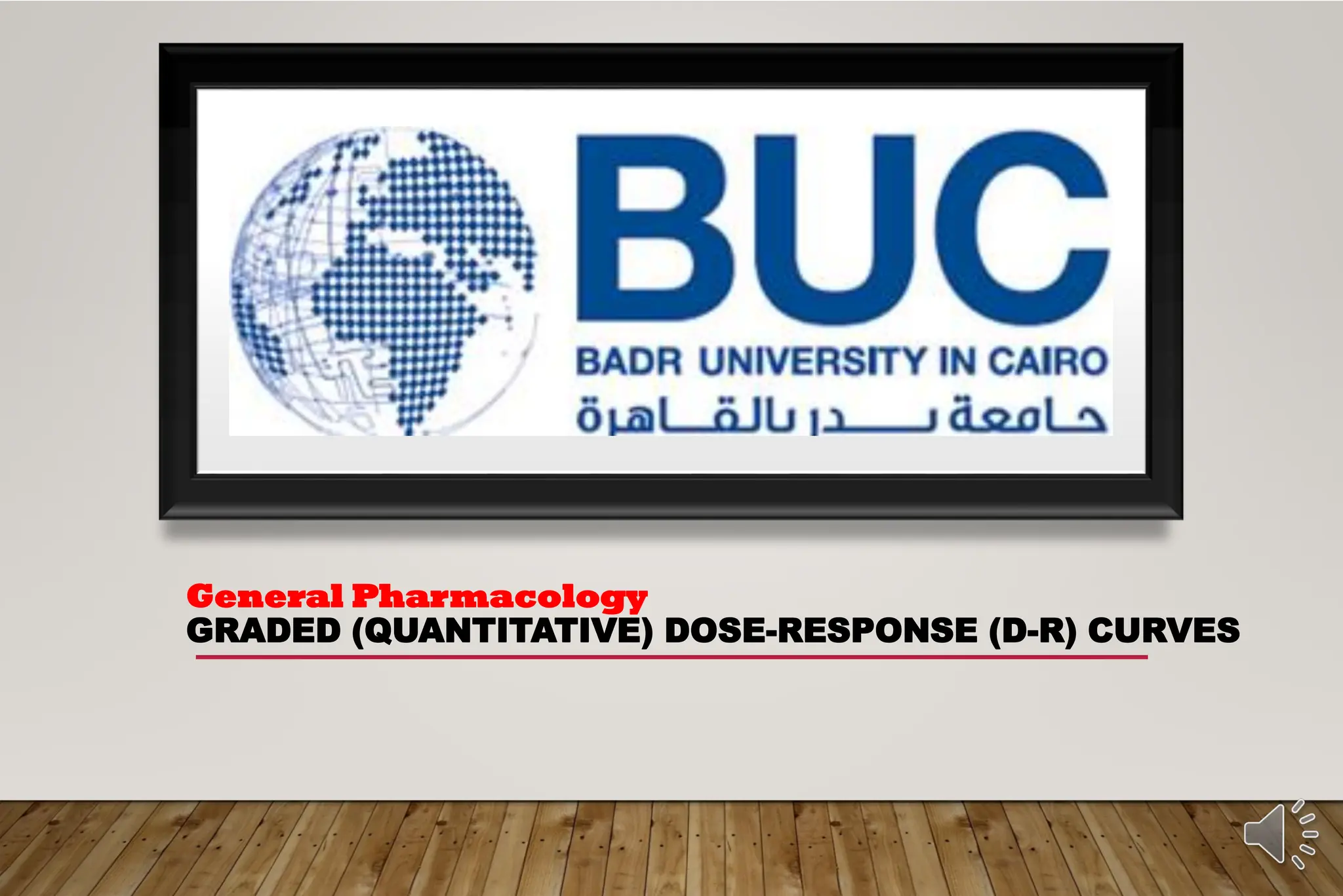 BUC
BADR UNIVERSITY IN CAIRO
جامعة بدر بالقاهرة

General Pharmacology
GRADED (QUANTITATIVE) DOSE-RESPONSE (D-R) CURVES